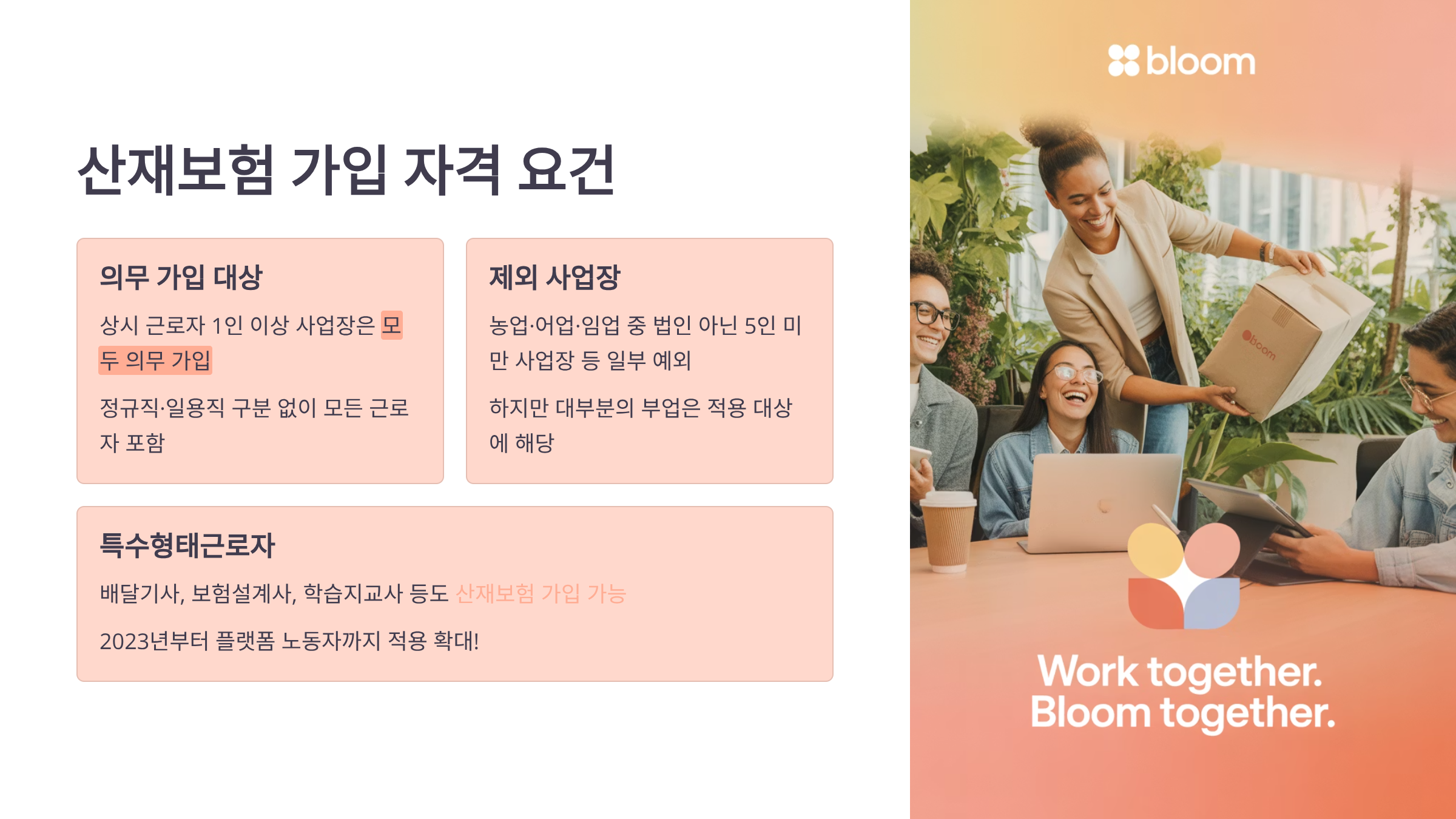 산재보험 가입 자격 요건

의무 가입 대상

상시 근로자 1인 이상 사업장은 모두 의무 가입

정규직·일용직 구분 없이 모든 근로자 포함

제외 사업장

농업·어업·임업 중 법인 아닌 5인 미만 사업장 등 일부 예외

하지만 대부분의 부업은 적용 대상에 해당

특수형태근로자

배달기사, 보험설계사, 학습지교사 등도 산재보험 가입 가능

2023년부터 플랫폼 노동자까지 적용 확대!

bloom

bloom

Work together.
Bloom together.